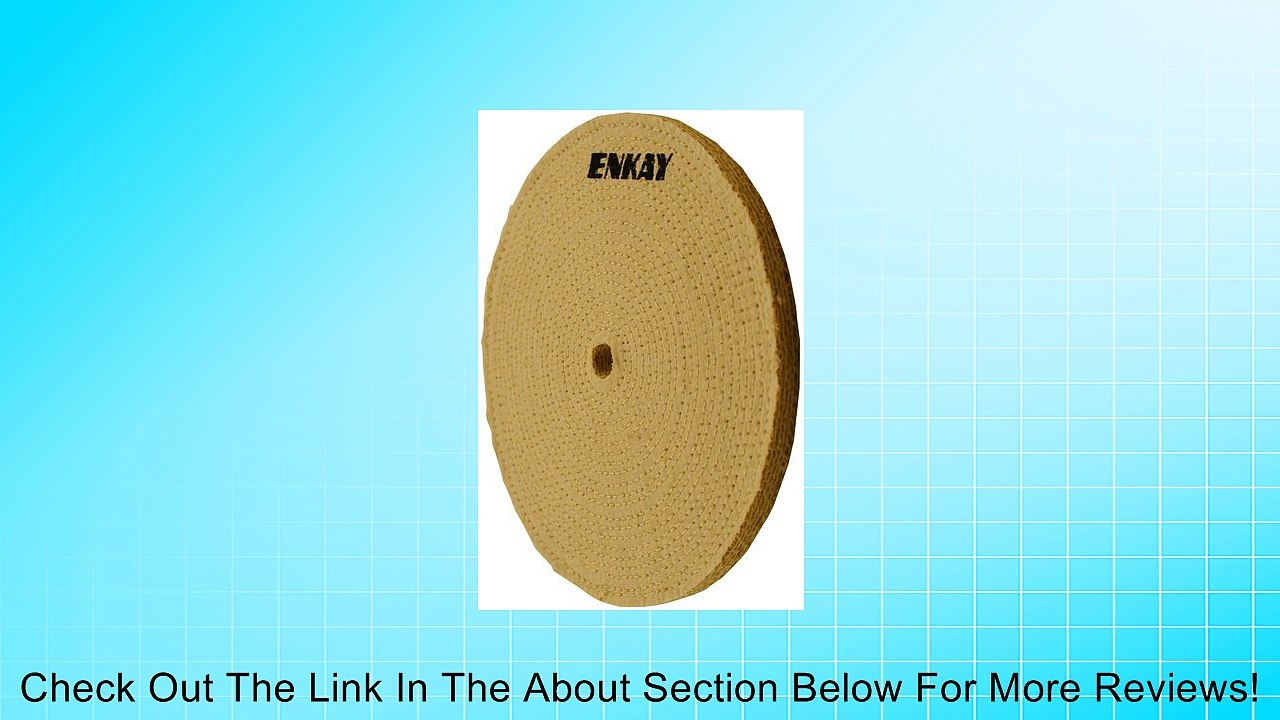 ENKAY

Check Out The Link In The About Section Below For More Reviews!